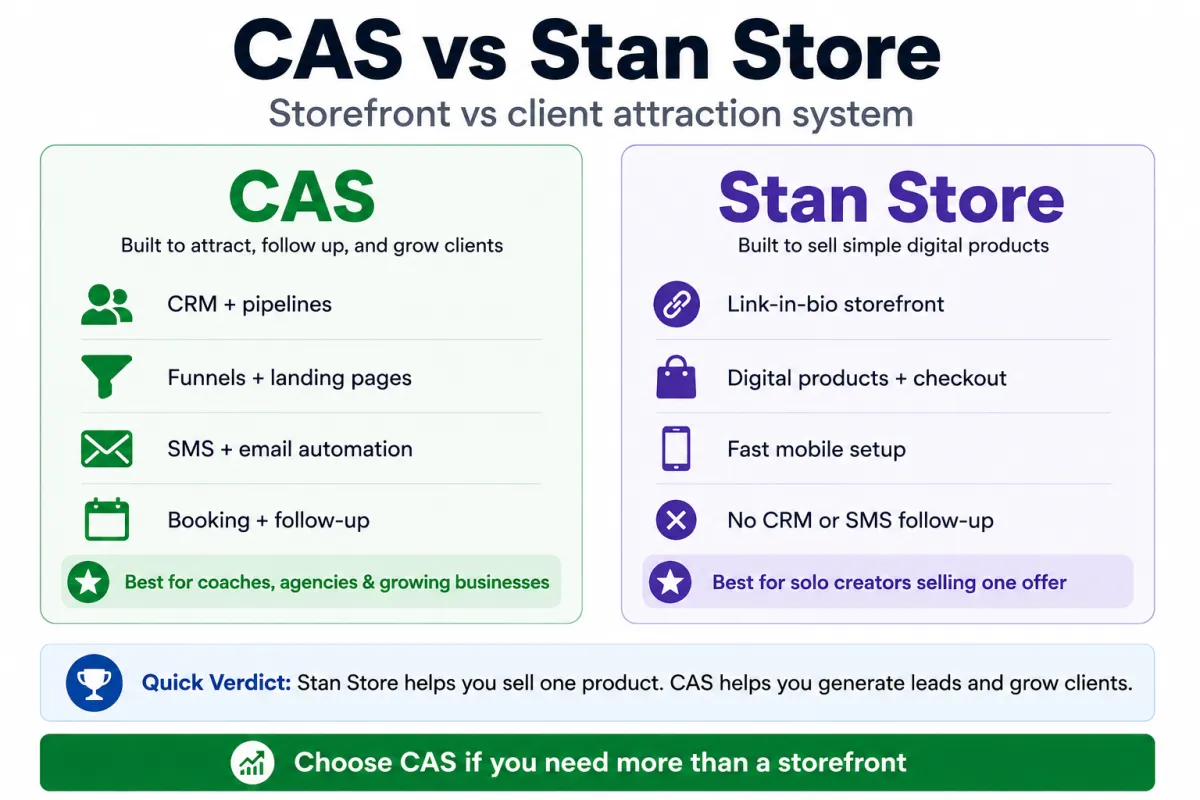 CAS vs Stan Store

Storefront vs client attraction system

CAS

Built to attract, follow up, and grow clients

CRM + pipelines

Funnels + landing pages

SMS + email automation

Booking + follow-up

Best for coaches, agencies & growing businesses

Stan Store

Built to sell simple digital products

Link-in-bio storefront

Digital products + checkout

Fast mobile setup

No CRM or SMS follow-up

Best for solo creators selling one offer

Quick Verdict: Stan Store helps you sell one product. CAS helps you generate leads and grow clients.

Choose CAS if you need more than a storefront